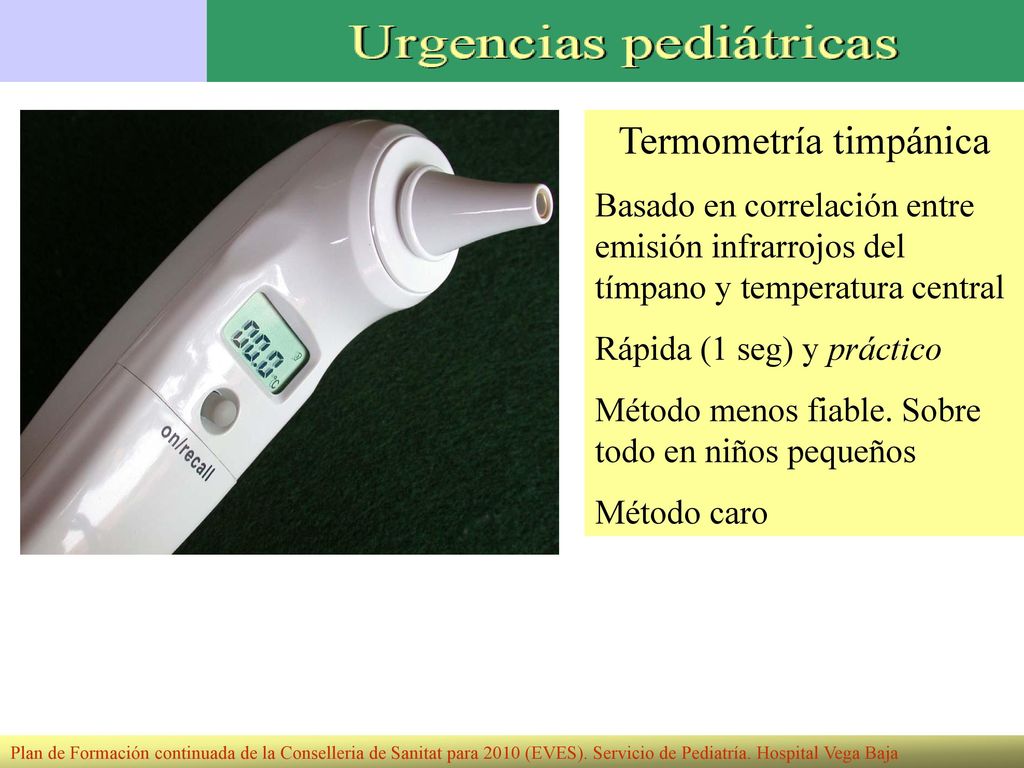 Urgencias pediátricas

00.0 °C

on/recall

Termometría timpánica

Basado en correlación entre emisión infrarrojos del tímpano y temperatura central

Rápida (1 seg) y práctico

Método menos fiable. Sobre todo en niños pequeños

Método caro

Plan de Formación continuada de la Conselleria de Sanitat para 2010 (EVES). Servicio de Pediatría. Hospital Vega Baja